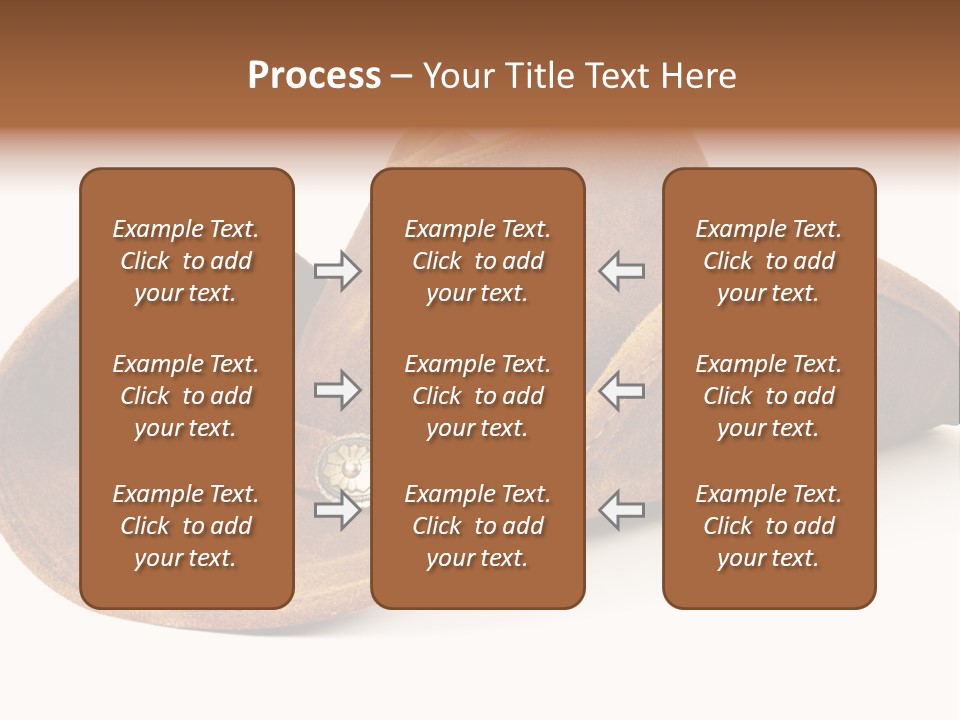 Process – Your Title Text Here

Example Text. Click to add your text.

Example Text. Click to add your text.

Example Text. Click to add your text.

Example Text. Click to add your text.

Example Text. Click to add your text.

Example Text. Click to add your text.

Example Text. Click to add your text.

Example Text. Click to add your text.

Example Text. Click to add your text.